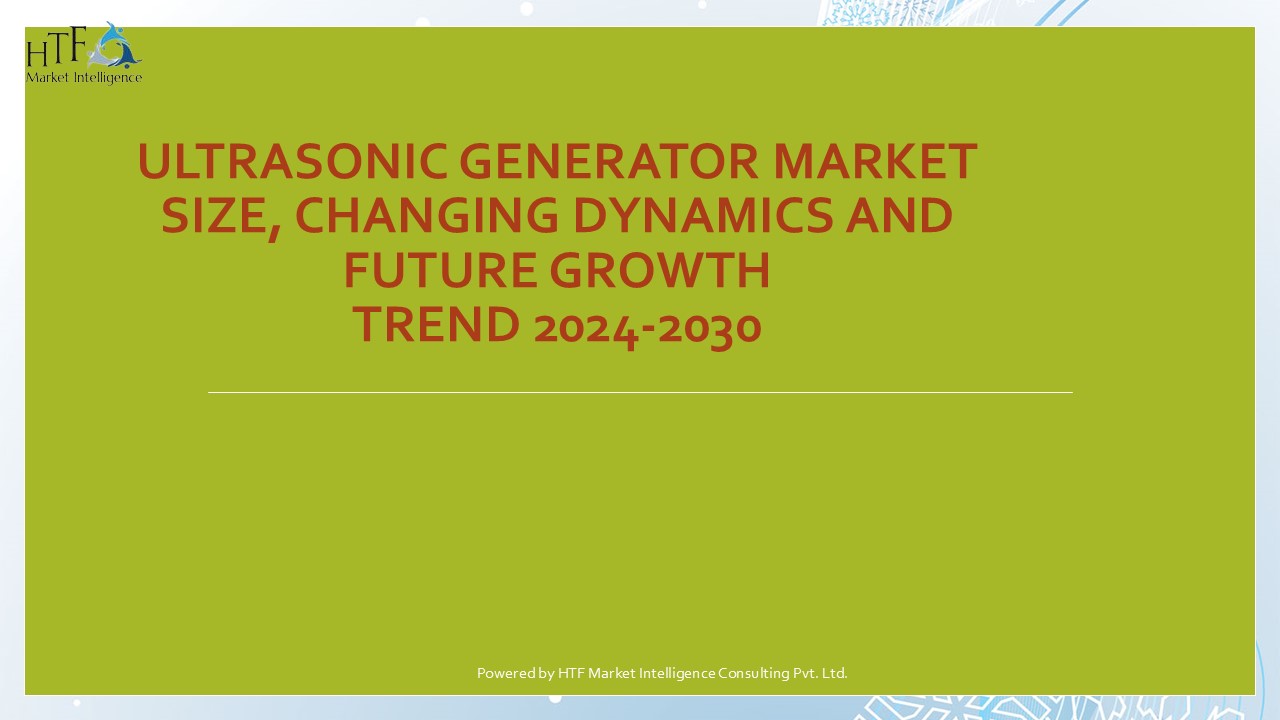 HTF
Market Intelligence

ULTRASONIC GENERATOR MARKET SIZE, CHANGING DYNAMICS AND FUTURE GROWTH TREND 2024-2030

Powered by HTF Market Intelligence Consulting Pvt. Ltd.